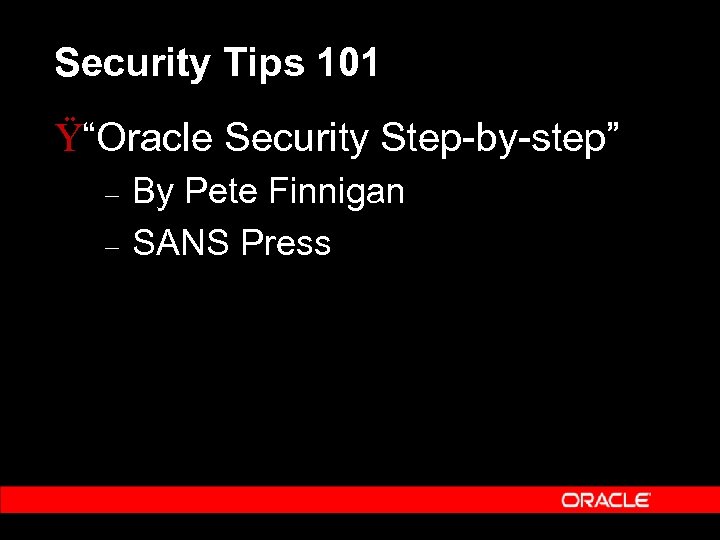 Security Tips 101

Ÿ“Oracle Security Step-by-step”

– By Pete Finnigan

– SANS Press

ORACLE